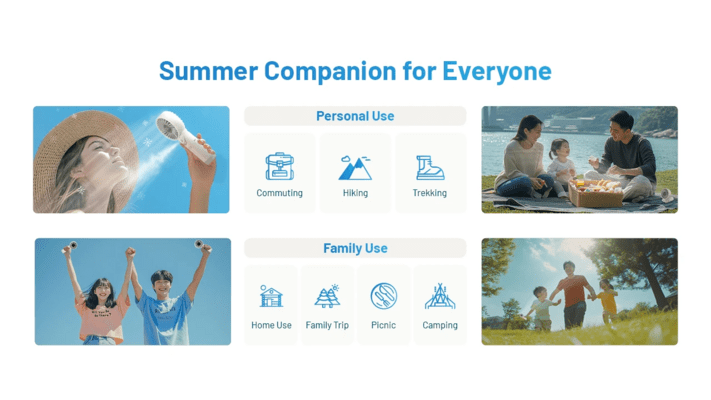 Summer Companion for Everyone

Personal Use

Commuting

Hiking

Trekking

Family Use

Home Use

Family Trip

Picnic

Camping